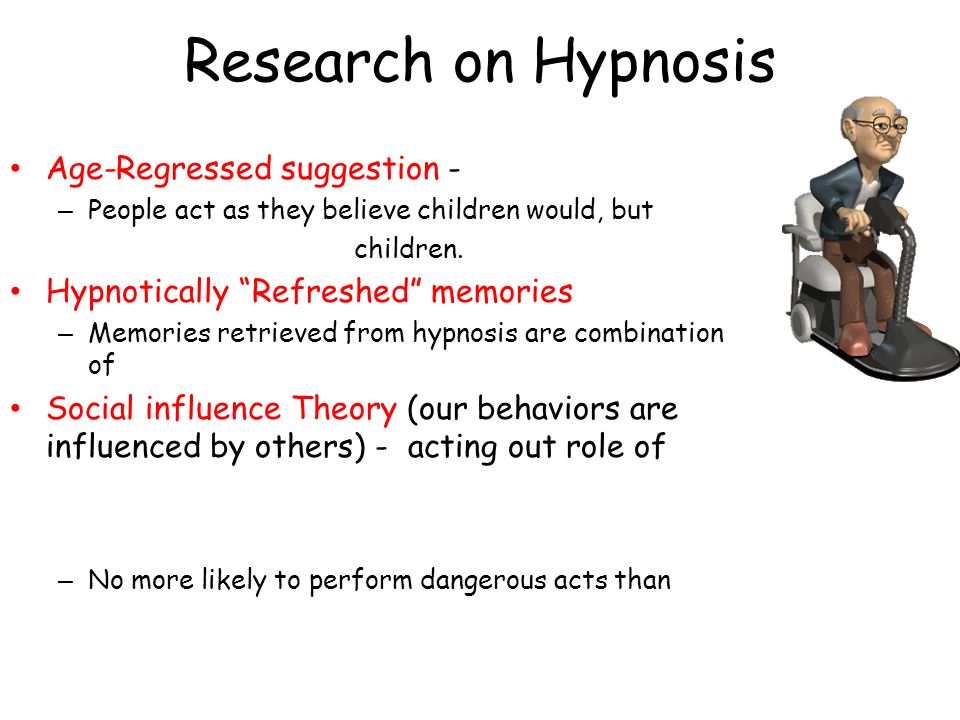 Research on Hypnosis

• Age-Regressed suggestion -
– People act as they believe children would, but children.

• Hypnotically “Refreshed” memories
– Memories retrieved from hypnosis are combination of

• Social influence Theory (our behaviors are influenced by others) - acting out role of

– No more likely to perform dangerous acts than